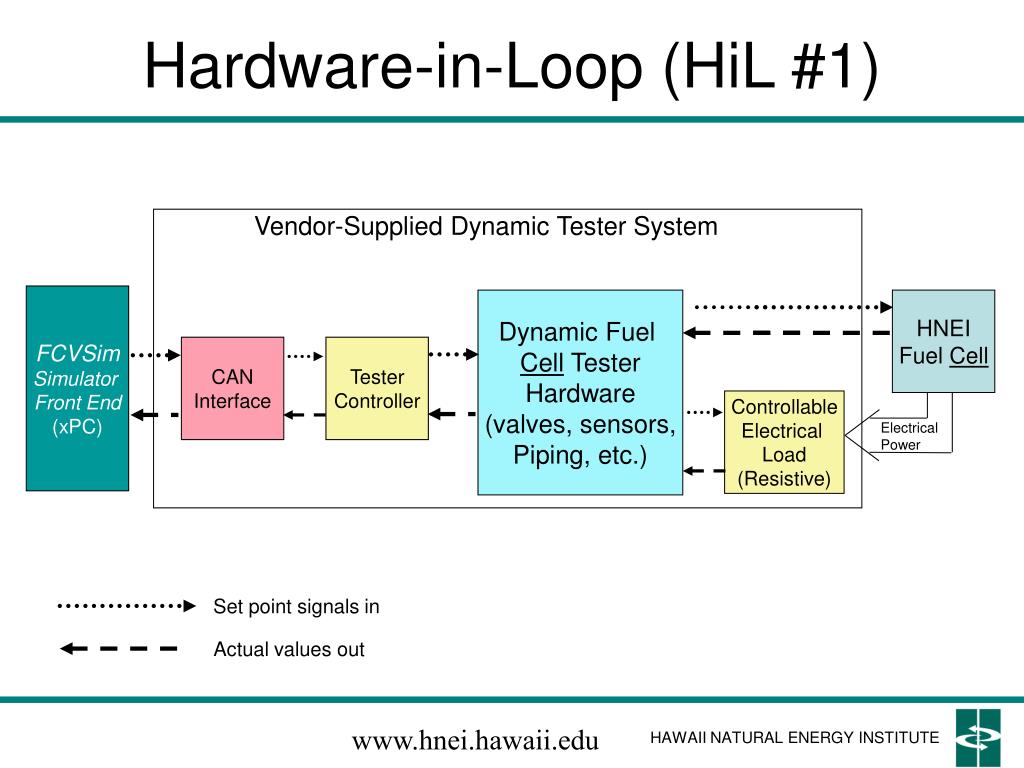 Hardware-in-Loop (HiL #1)

Vendor-Supplied Dynamic Tester System

FCVSim Simulator Front End (xPC)

CAN Interface

Tester Controller

Dynamic Fuel Cell Tester Hardware (valves, sensors, Piping, etc.)

Controllable Electrical Load (Resistive)

HNEI Fuel Cell

Electrical Power

Set point signals in

Actual values out

www.hnei.hawaii.edu

HAWAII NATURAL ENERGY INSTITUTE